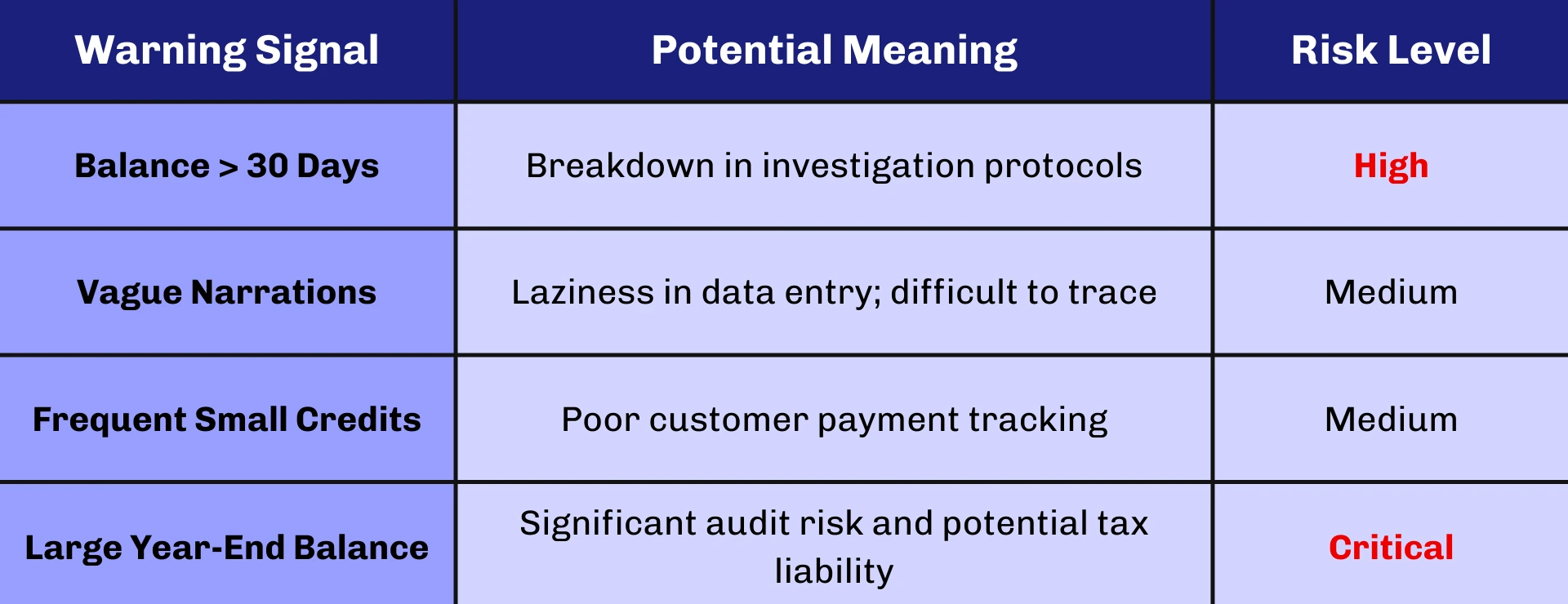 | Warning Signal | Potential Meaning | Risk Level |
|---|---|---|
| Balance > 30 Days | Breakdown in investigation protocols | High |
| Vague Narrations | Laziness in data entry; difficult to trace | Medium |
| Frequent Small Credits | Poor customer payment tracking | Medium |
| Large Year-End Balance | Significant audit risk and potential tax liability | Critical |